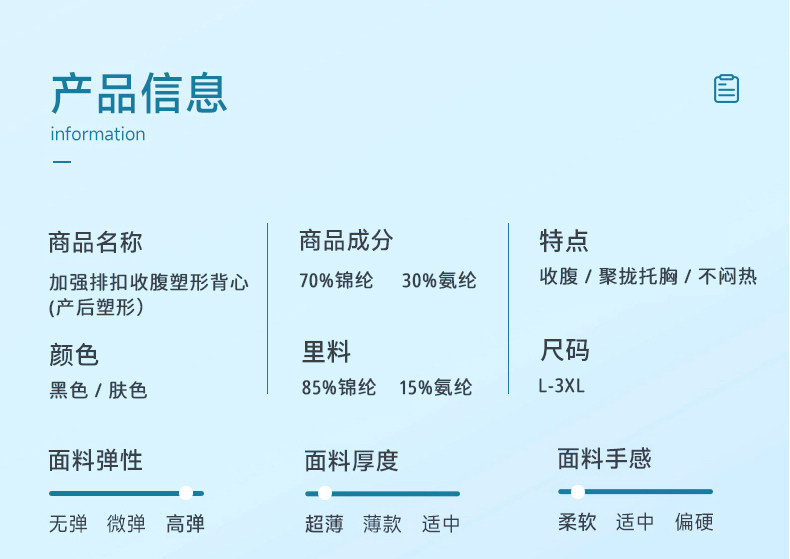 产品信息
information

商品名称
加强排扣收腹塑形背心(产后塑形)

颜色
黑色 / 肤色

商品成分
70%锦纶　30%氨纶

里料
85%锦纶　15%氨纶

特点
收腹 / 聚拢托胸 / 不闷热

尺码
L-3XL

面料弹性
无弹　微弹　高弹

面料厚度
超薄　薄款　适中

面料手感
柔软　适中　偏硬